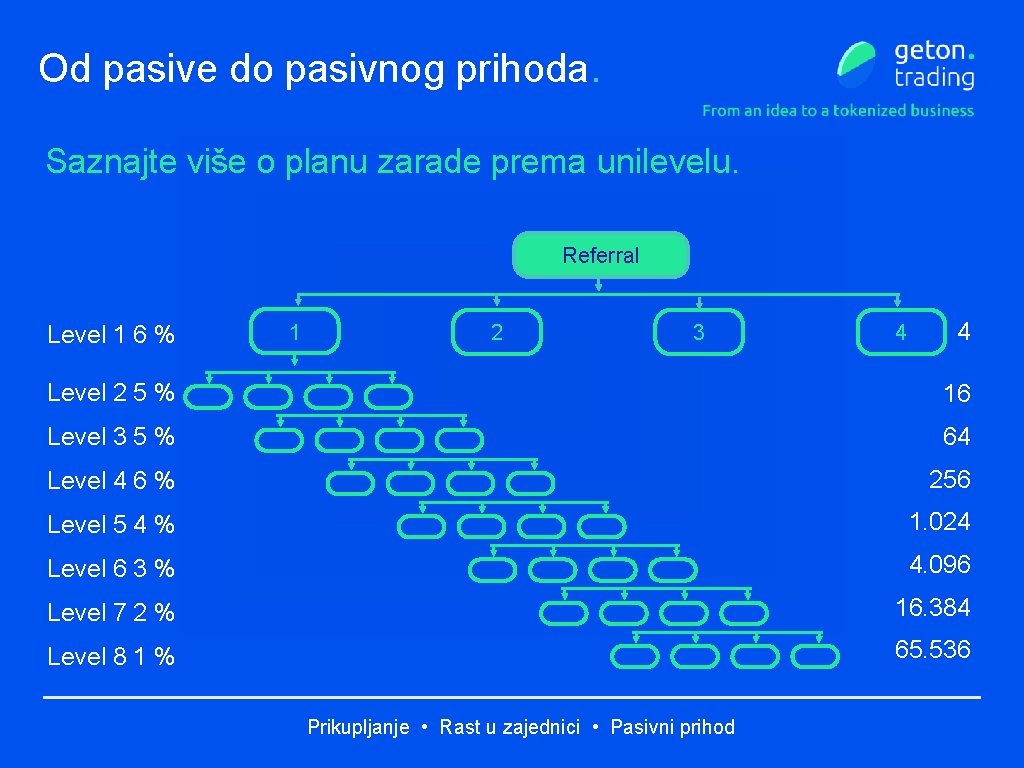 Od pasive do pasivnog prihoda.

geton. trading
From an idea to a tokenized business

Saznajte više o planu zarade prema unilevelu.

Referral

Level 1 6 %
1
2
3
4
4

Level 2 5 %
16

Level 3 5 %
64

Level 4 6 %
256

Level 5 4 %
1.024

Level 6 3 %
4.096

Level 7 2 %
16.384

Level 8 1 %
65.536

Prikupljanje • Rast u zajednici • Pasivni prihod